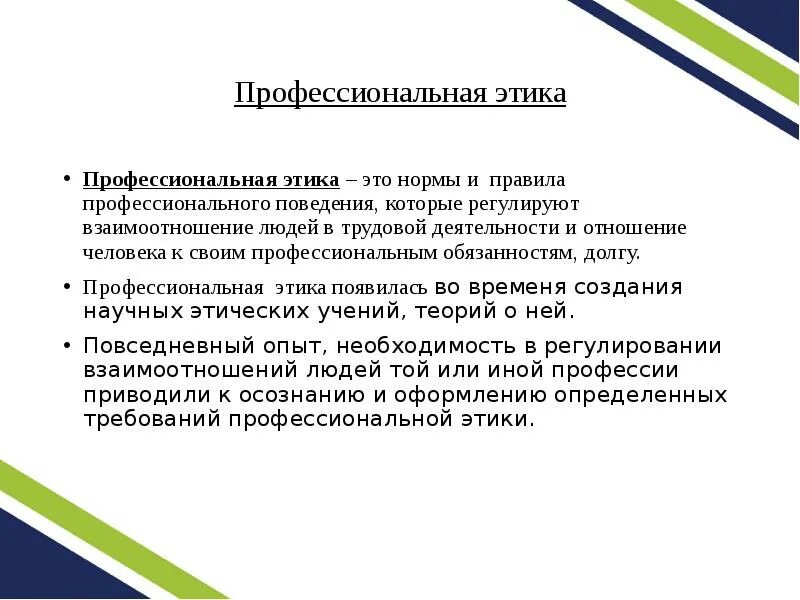 Профессиональная этика

• Профессиональная этика – это нормы и правила профессионального поведения, которые регулируют взаимоотношение людей в трудовой деятельности и отношение человека к своим профессиональным обязанностям, долгу.

• Профессиональная этика появилась во временя создания научных этических учений, теорий о ней.

• Повседневный опыт, необходимость в регулировании взаимоотношений людей той или иной профессии приводили к осознанию и оформлению определенных требований профессиональной этики.